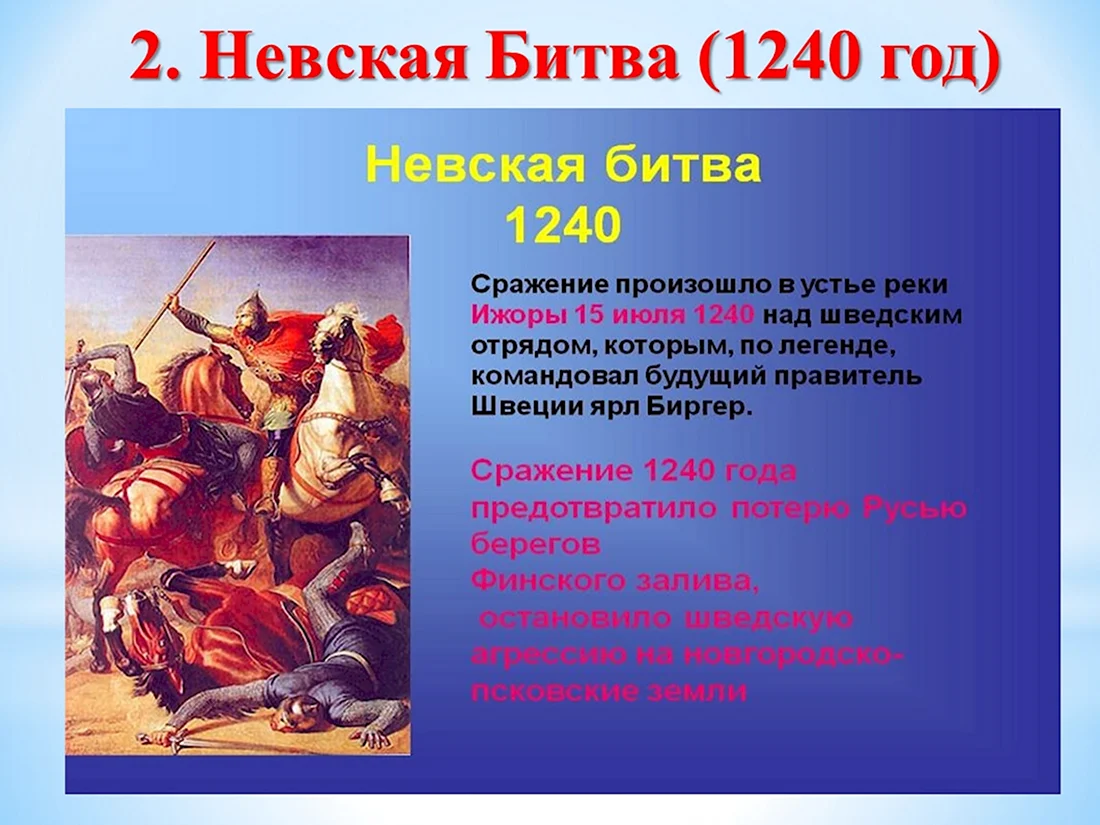 2. Невская Битва (1240 год)

Невская битва
1240

Сражение произошло в устье реки Ижоры 15 июля 1240 над шведским отрядом, которым, по легенде, командовал будущий правитель Швеции ярл Биргер.

Сражение 1240 года предотвратило потерю Русью берегов
Финского залива,
остановило шведскую агрессию на новгородско-псковские земли